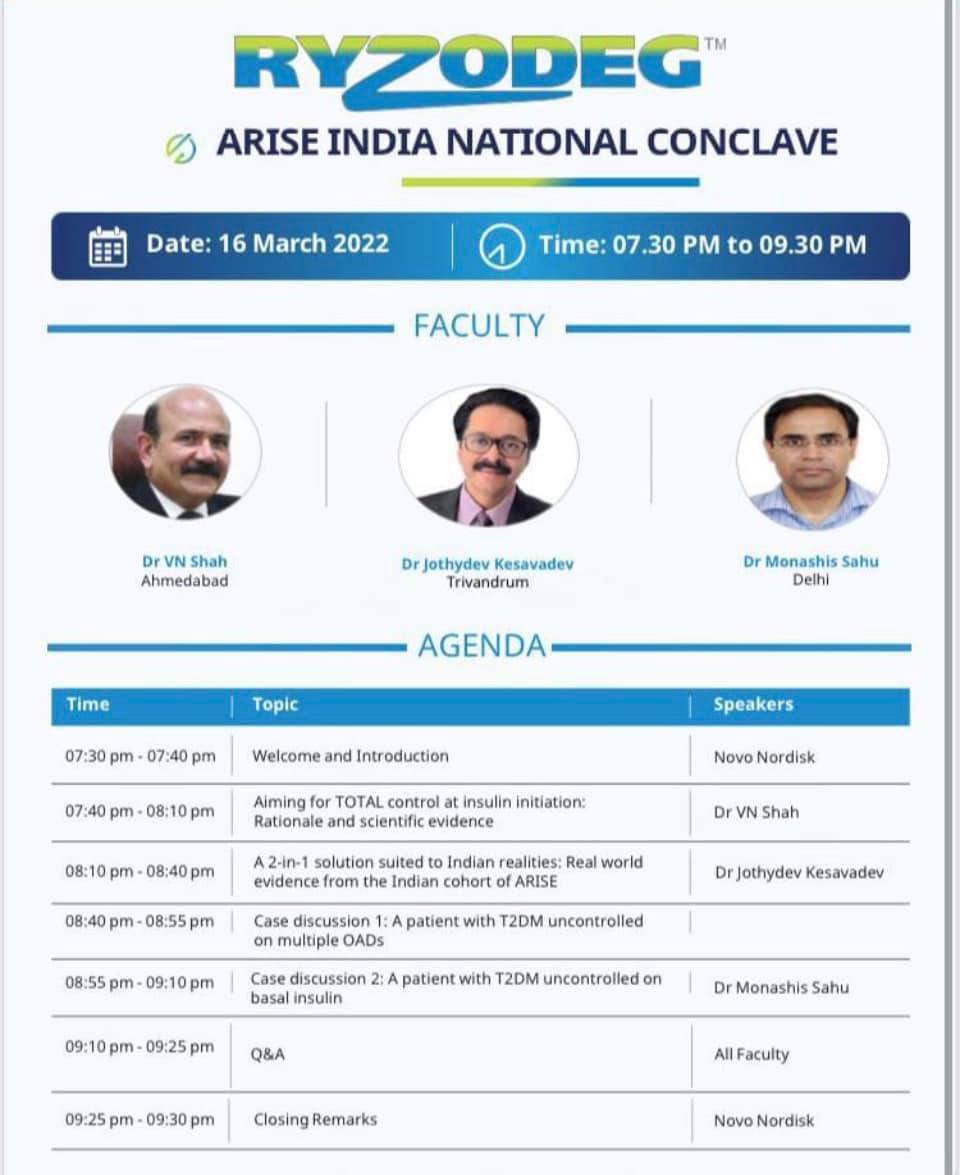 RYZODEG™

ARISE INDIA NATIONAL CONCLAVE

Date: 16 March 2022

Time: 07.30 PM to 09.30 PM

FACULTY

Dr VN Shah
Ahmedabad

Dr Jothydev Kesavadev
Trivandrum

Dr Monashis Sahu
Delhi

AGENDA

| Time | Topic | Speakers |
|---|---|---|
| 07:30 pm - 07:40 pm | Welcome and Introduction | Novo Nordisk |
| 07:40 pm - 08:10 pm | Aiming for TOTAL control at insulin initiation: Rationale and scientific evidence | Dr VN Shah |
| 08:10 pm - 08:40 pm | A 2-in-1 solution suited to Indian realities: Real world evidence from the Indian cohort of ARISE | Dr Jothydev Kesavadev |
| 08:40 pm - 08:55 pm | Case discussion 1: A patient with T2DM uncontrolled on multiple OADs | |
| 08:55 pm - 09:10 pm | Case discussion 2: A patient with T2DM uncontrolled on basal insulin | Dr Monashis Sahu |
| 09:10 pm - 09:25 pm | Q&A | All Faculty |
| 09:25 pm - 09:30 pm | Closing Remarks | Novo Nordisk |